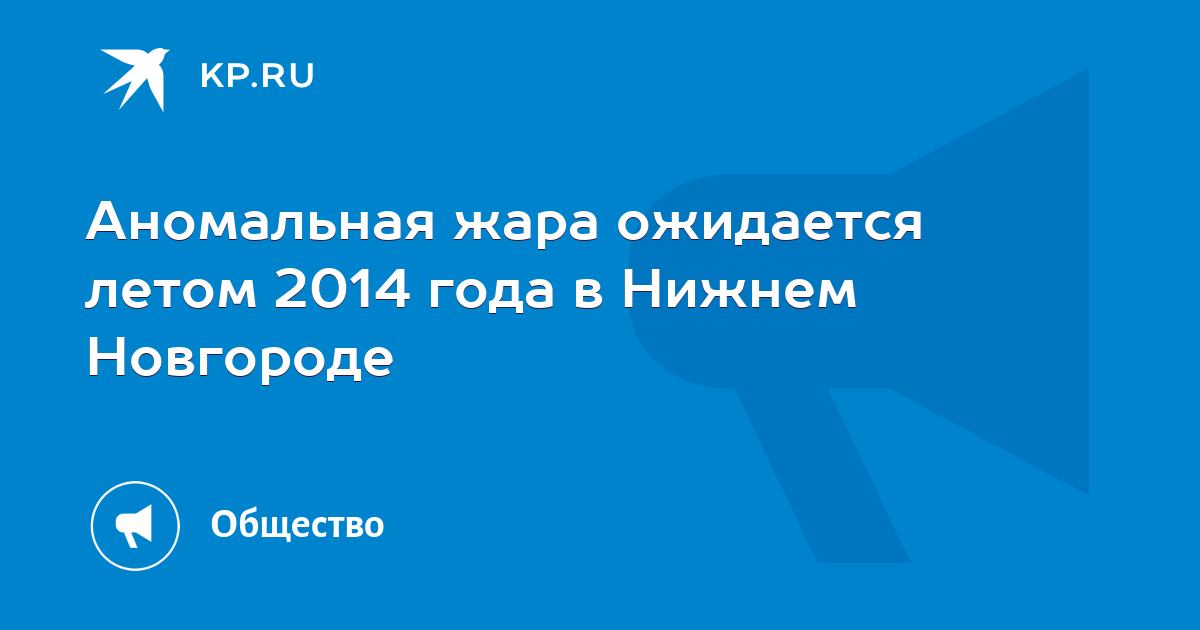 KP.RU

Аномальная жара ожидается летом 2014 года в Нижнем Новгороде

Общество